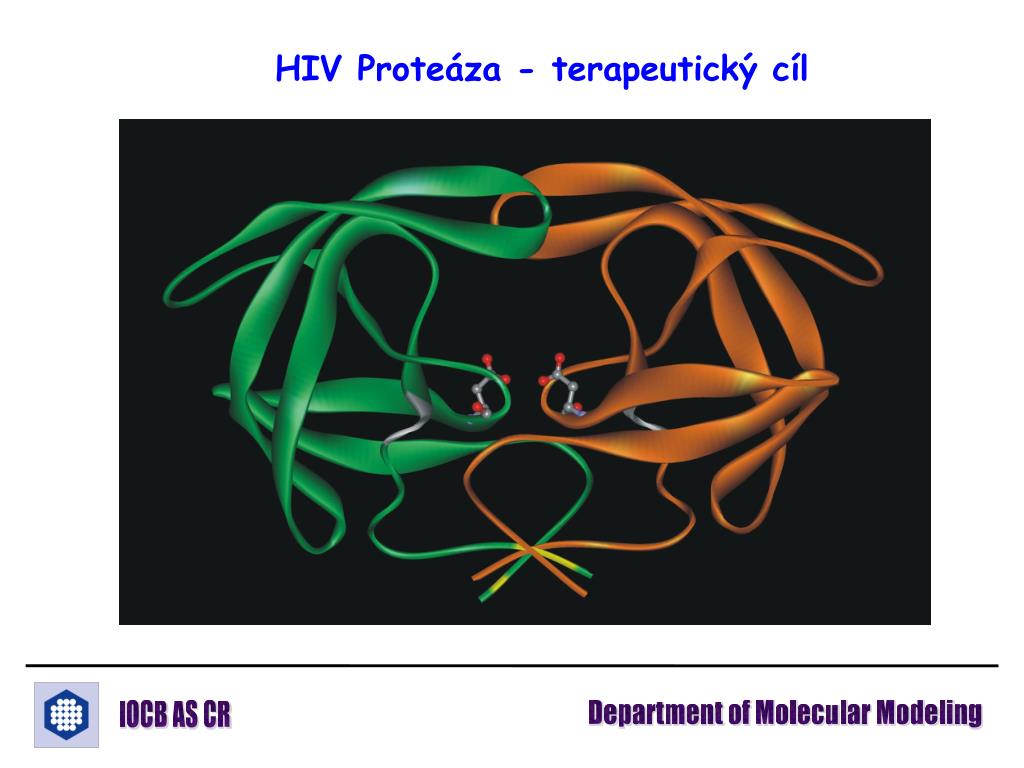 HIV Proteáza - terapeutický cíl

IOCB AS CR

Department of Molecular Modeling